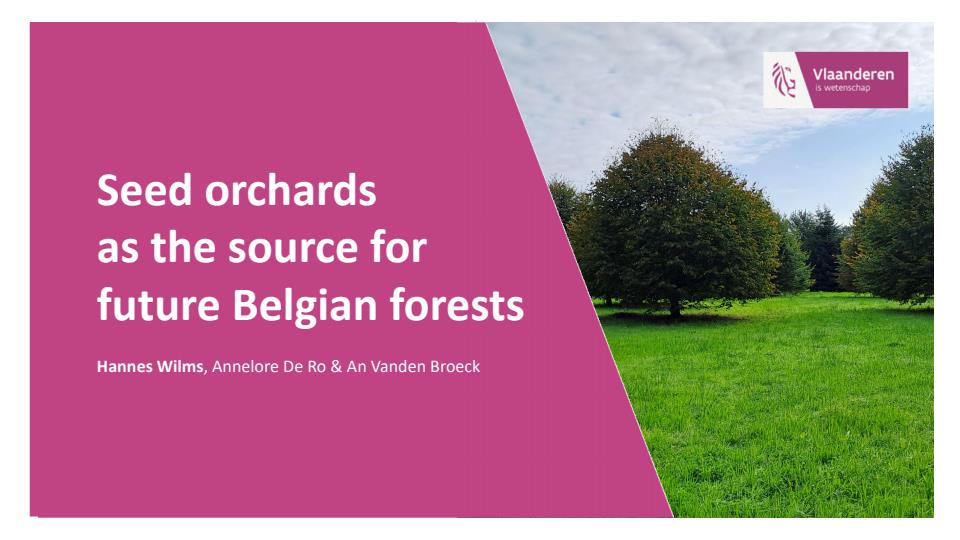 Vlaanderen
is wetenschap

Seed orchards
as the source for
future Belgian forests

Hannes Wilms, Annelore De Ro & An Vanden Broeck